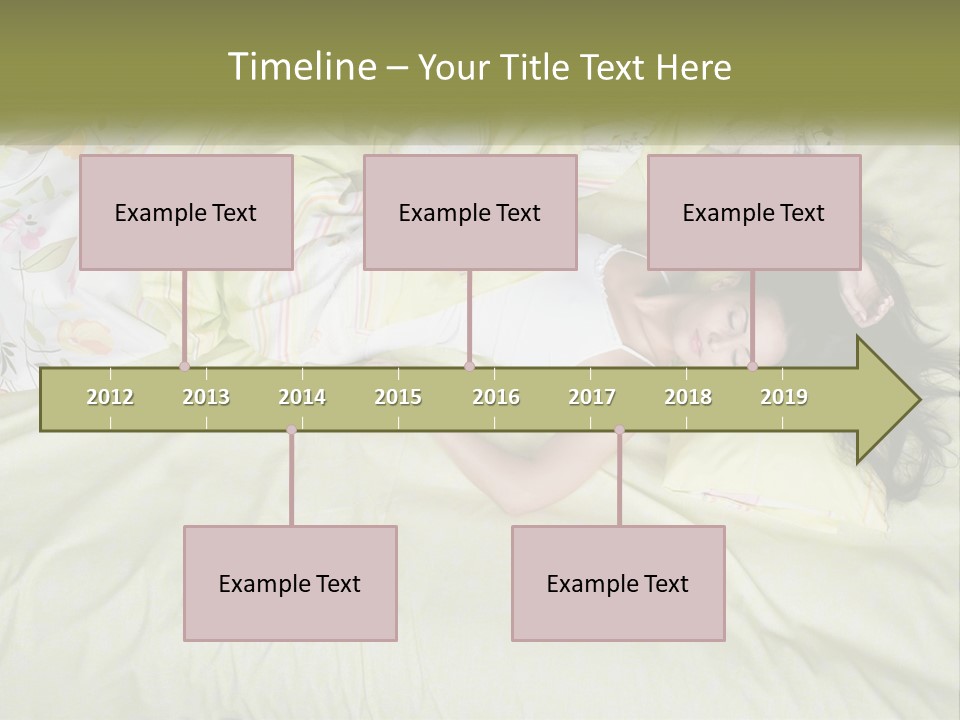 Timeline – Your Title Text Here

Example Text

Example Text

Example Text

2012 2013 2014 2015 2016 2017 2018 2019

Example Text

Example Text